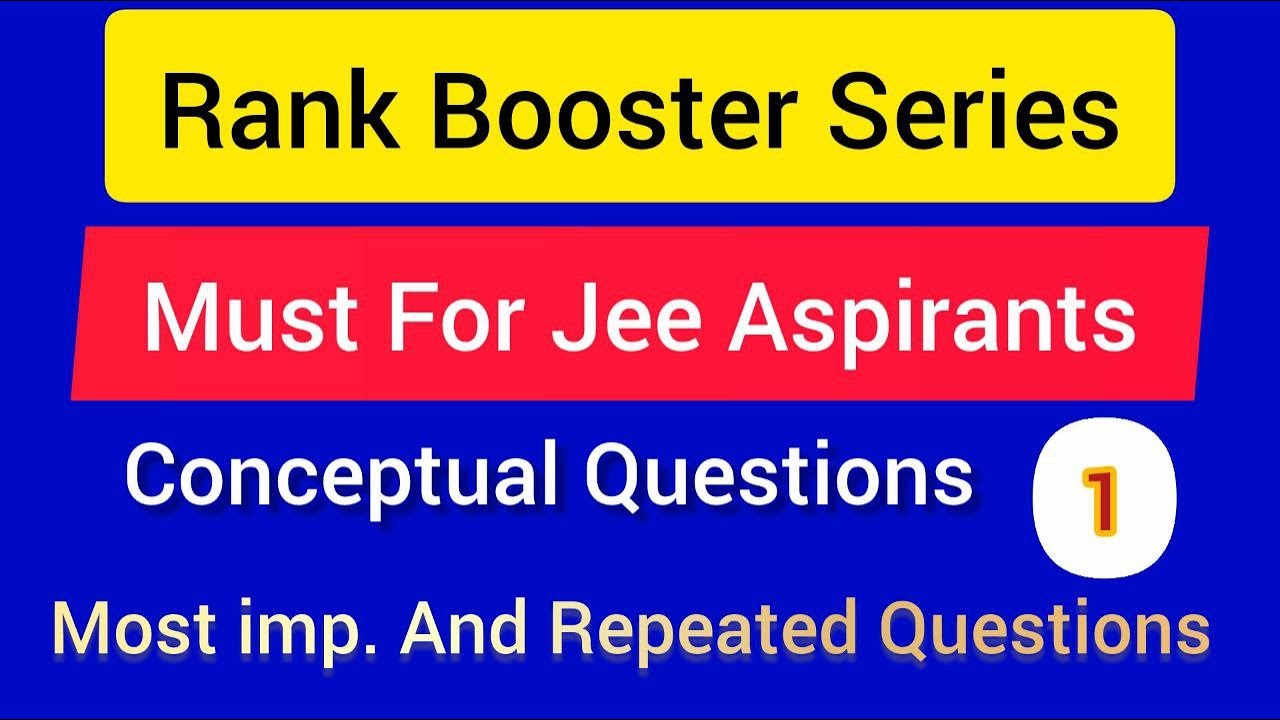 Rank Booster Series

Must For Jee Aspirants

Conceptual Questions

1

Most imp. And Repeated Questions